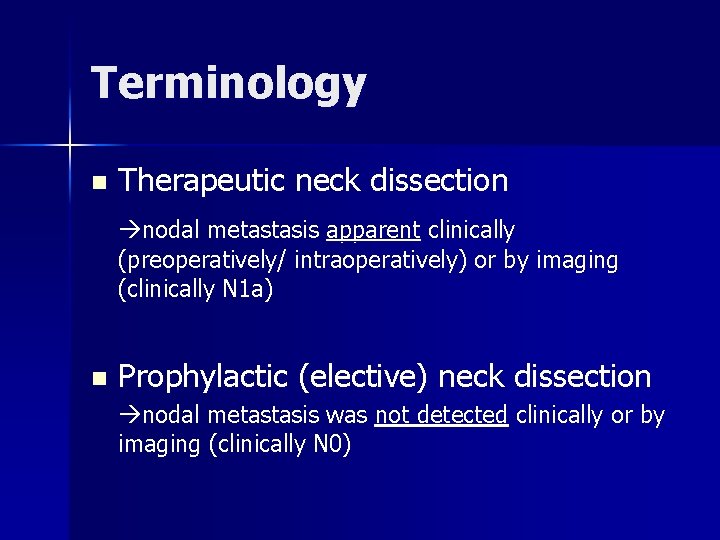 Terminology

■ Therapeutic neck dissection

→nodal metastasis apparent clinically (preoperatively/ intraoperatively) or by imaging (clinically N1a)

■ Prophylactic (elective) neck dissection

→nodal metastasis was not detected clinically or by imaging (clinically N0)